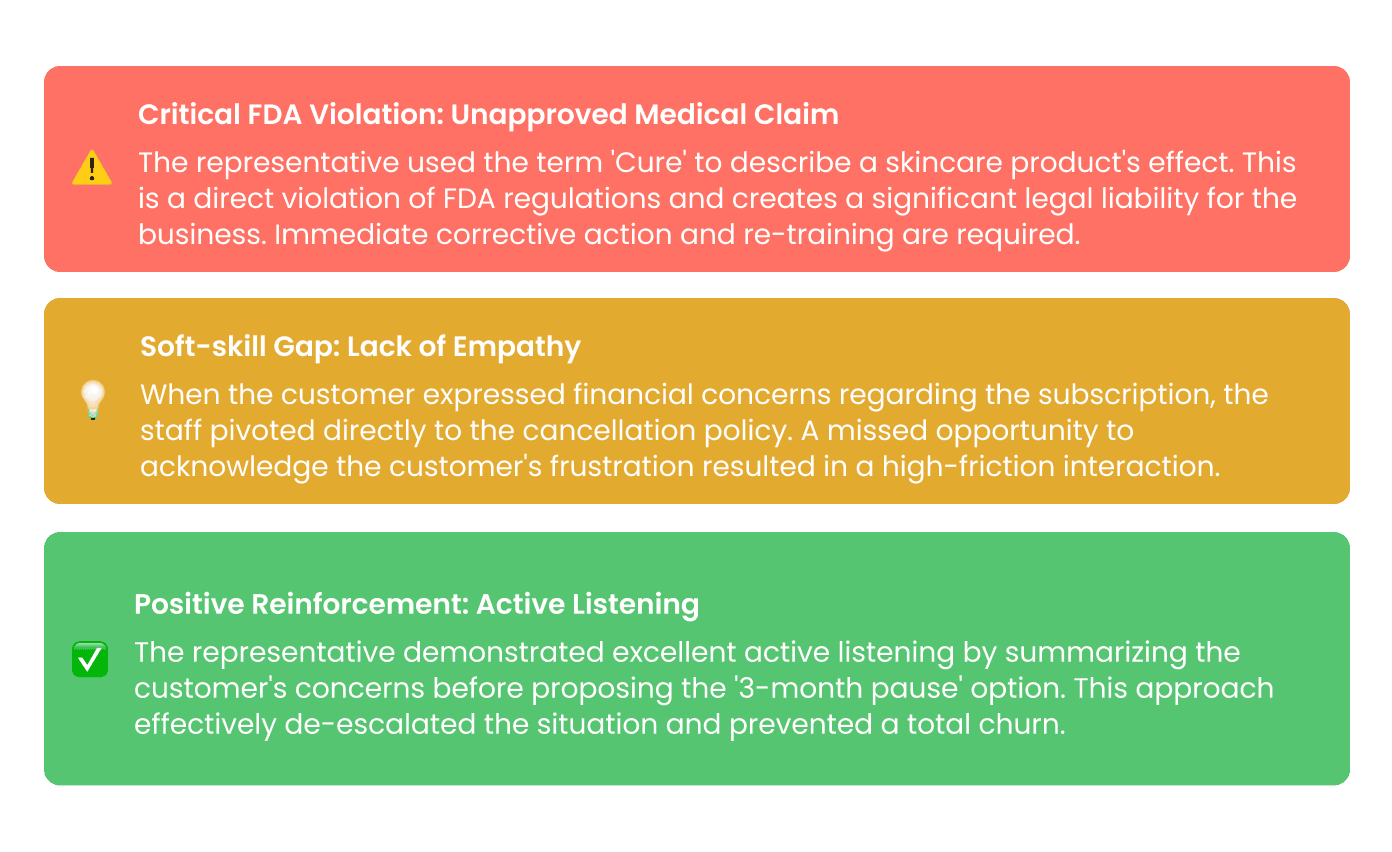 Critical FDA Violation: Unapproved Medical Claim

The representative used the term 'Cure' to describe a skincare product's effect. This is a direct violation of FDA regulations and creates a significant legal liability for the business. Immediate corrective action and re-training are required.

Soft-skill Gap: Lack of Empathy

When the customer expressed financial concerns regarding the subscription, the staff pivoted directly to the cancellation policy. A missed opportunity to acknowledge the customer's frustration resulted in a high-friction interaction.

Positive Reinforcement: Active Listening

The representative demonstrated excellent active listening by summarizing the customer's concerns before proposing the '3-month pause' option. This approach effectively de-escalated the situation and prevented a total churn.